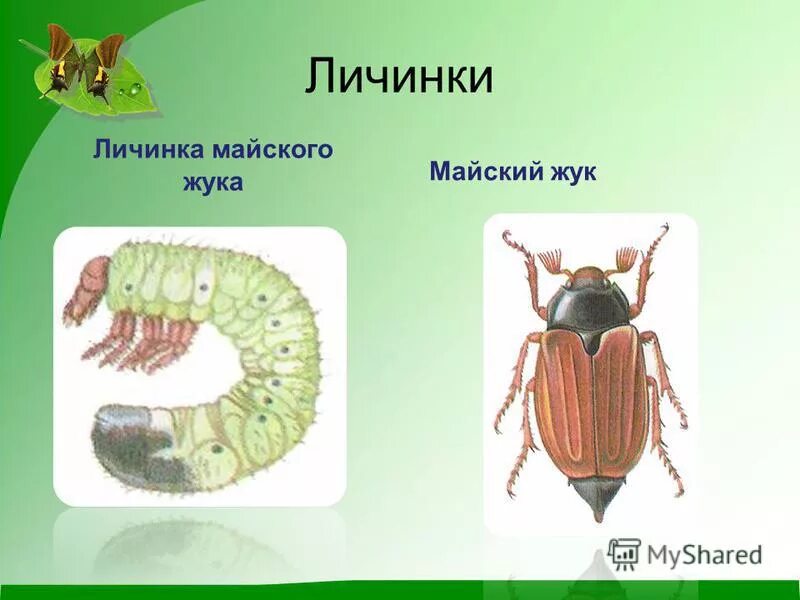 Личинки

Личинка майского жука

Майский жук

MyShared